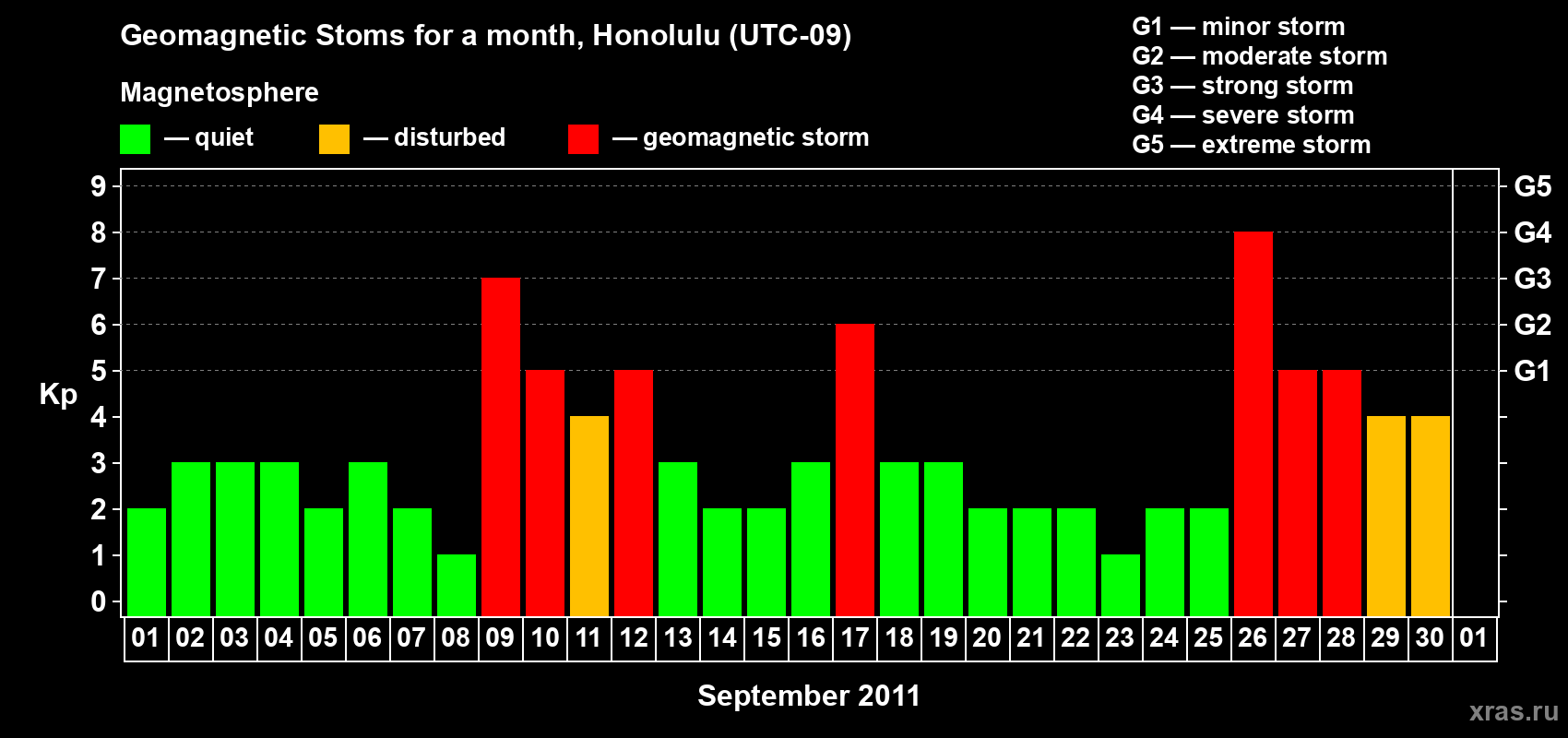 Geomagnetic Stoms for a month, Honolulu (UTC-09)

Magnetosphere

— quiet — disturbed — geomagnetic storm

G1 — minor storm
G2 — moderate storm
G3 — strong storm
G4 — severe storm
G5 — extreme storm

Kp

9
8
7
6
5
4
3
2
1
0

G5
G4
G3
G2
G1

01 02 03 04 05 06 07 08 09 10 11 12 13 14 15 16 17 18 19 20 21 22 23 24 25 26 27 28 29 30 01

September 2011

xras.ru